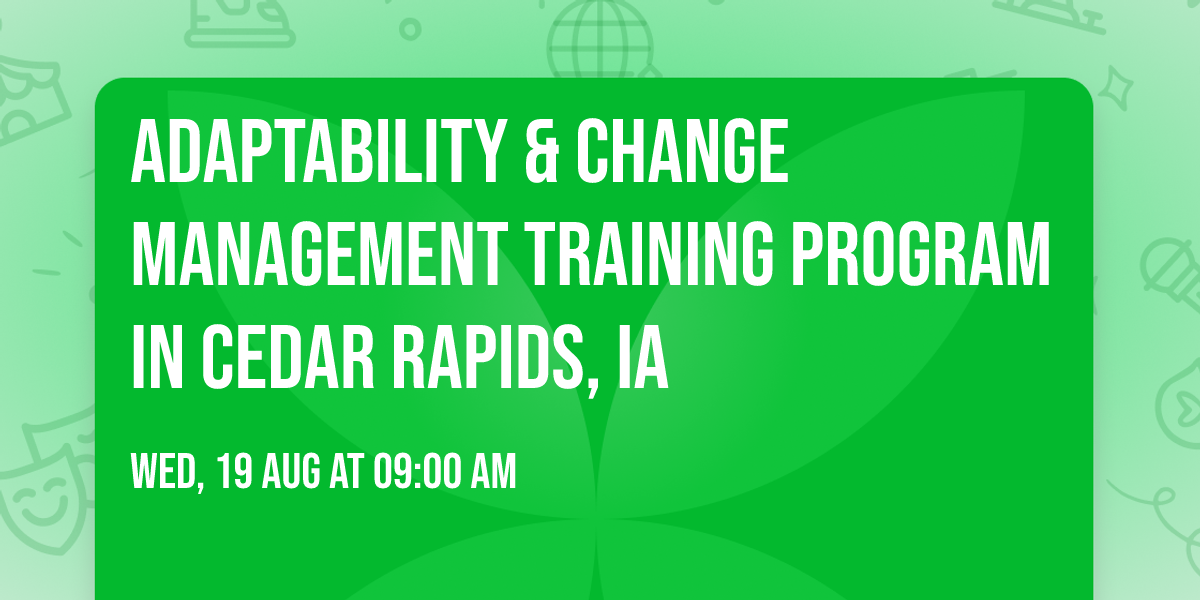 ADAPTABILITY & CHANGE MANAGEMENT TRAINING PROGRAM IN CEDAR RAPIDS, IA

WED, 19 AUG AT 09:00 AM